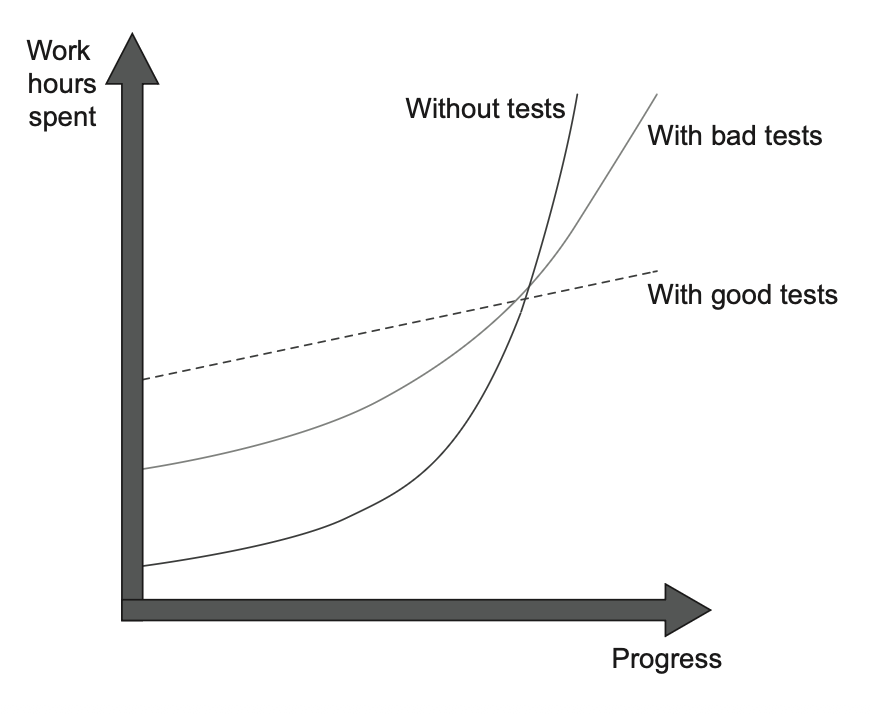 Work hours spent

Without tests

With bad tests

With good tests

Progress